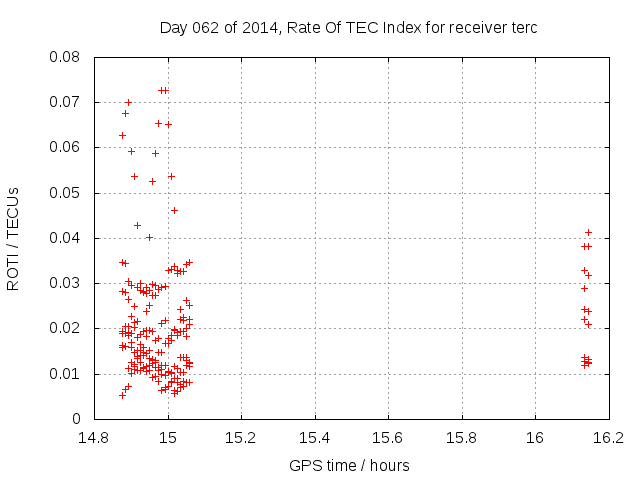 Day 062 of 2014, Rate Of TEC Index for receiver terc

ROTI / TECUs

0.08
0.07
0.06
0.05
0.04
0.03
0.02
0.01
0

14.8
15
15.2
15.4
15.6
15.8
16
16.2

GPS time / hours